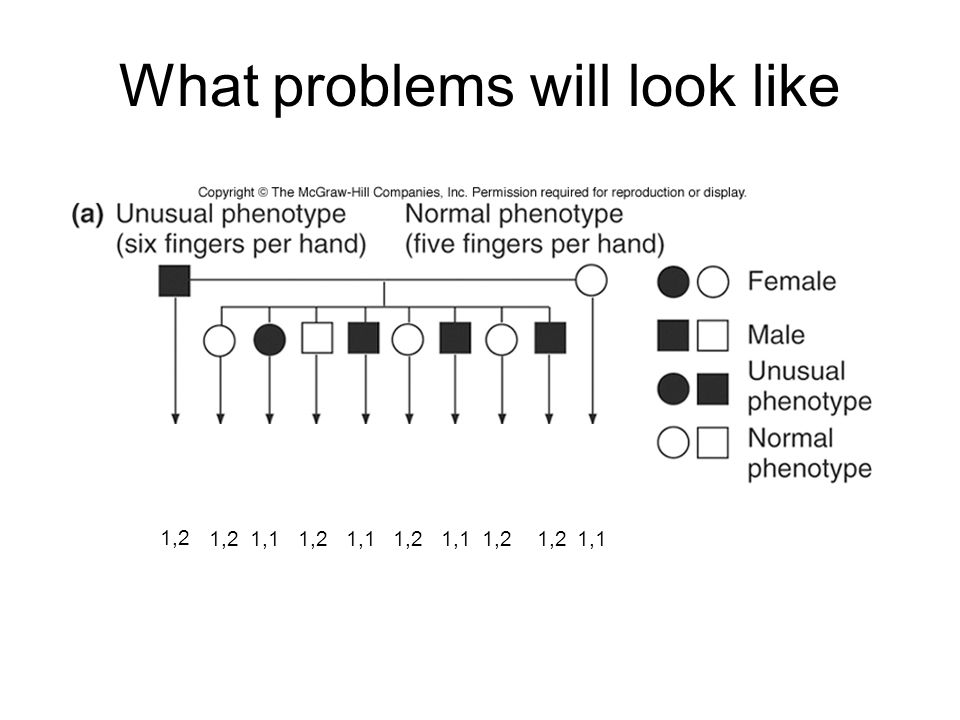 What problems will look like

Copyright © The McGraw-Hill Companies, Inc. Permission required for reproduction or display.

(a) Unusual phenotype (six fingers per hand)

Normal phenotype (five fingers per hand)

Female

Male

Unusual phenotype

Normal phenotype

1,2 1,2 1,1 1,2 1,1 1,2 1,1 1,2 1,2 1,1